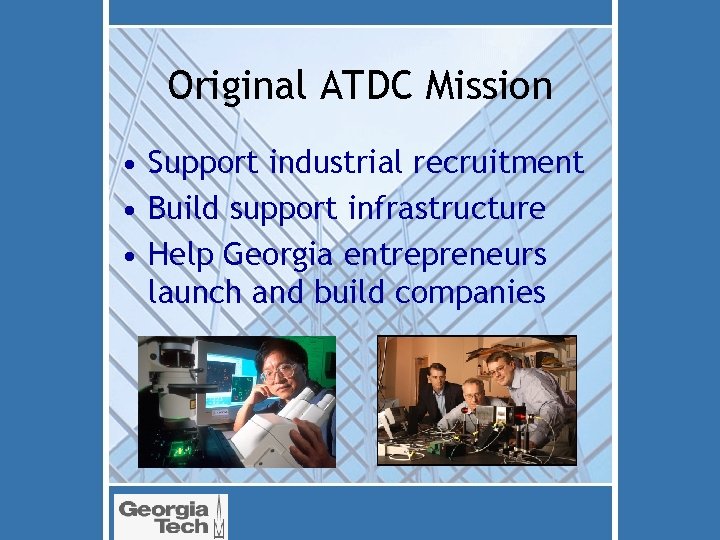 Original ATDC Mission

• Support industrial recruitment
• Build support infrastructure
• Help Georgia entrepreneurs launch and build companies

Georgia Tech